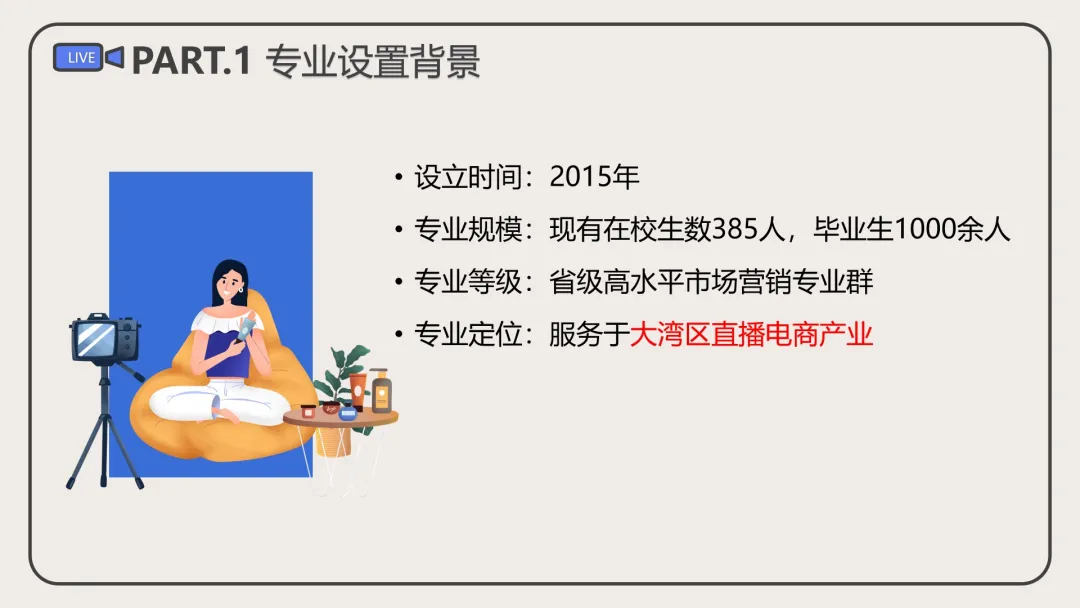 LIVE PART.1 专业设置背景

• 设立时间：2015年
• 专业规模：现有在校生数385人，毕业生1000余人
• 专业等级：省级高水平市场营销专业群
• 专业定位：服务于大湾区直播电商产业